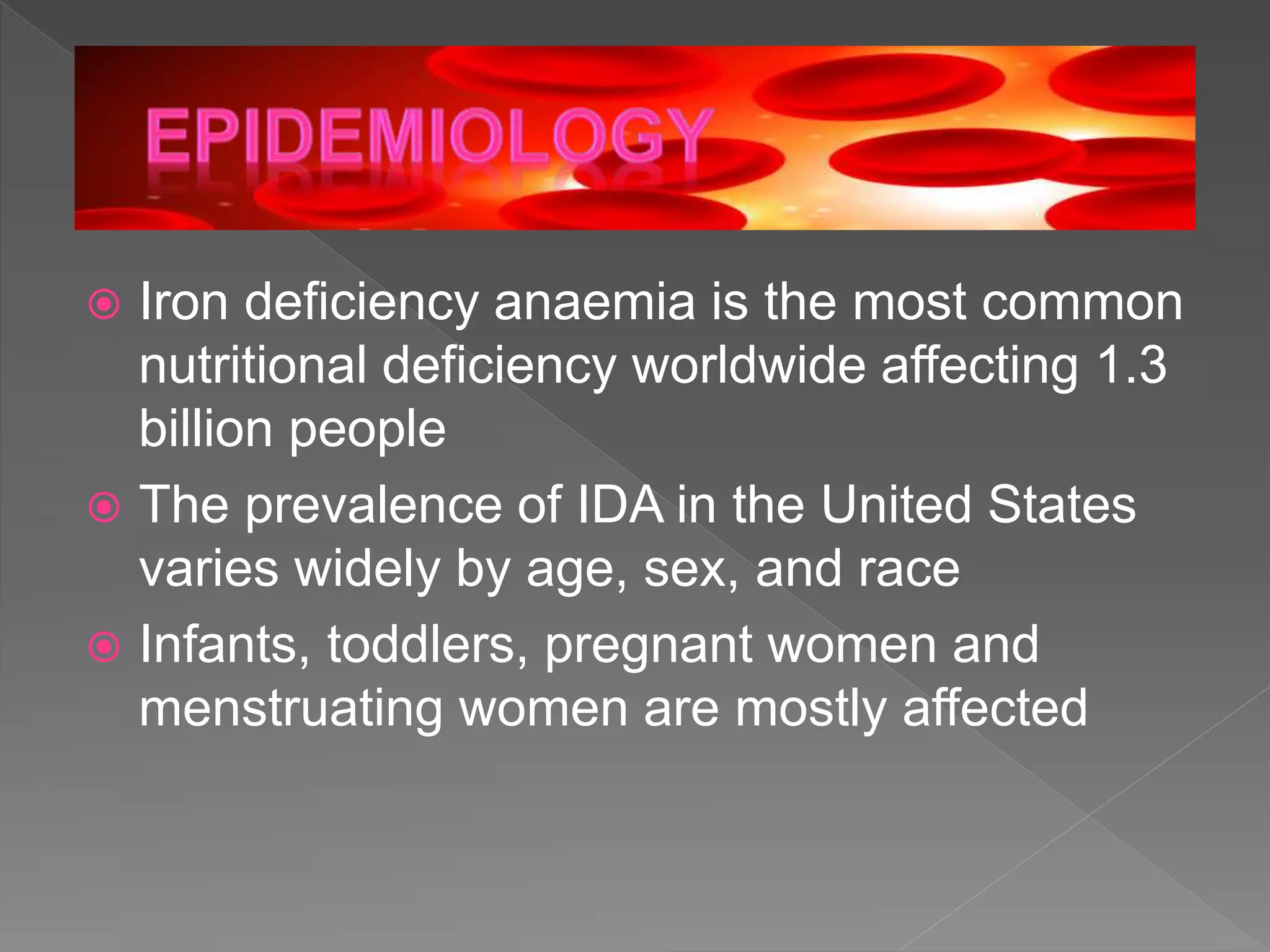 EPIDEMIOLOGY

Iron deficiency anaemia is the most common nutritional deficiency worldwide affecting 1.3 billion people

The prevalence of IDA in the United States varies widely by age, sex, and race

Infants, toddlers, pregnant women and menstruating women are mostly affected